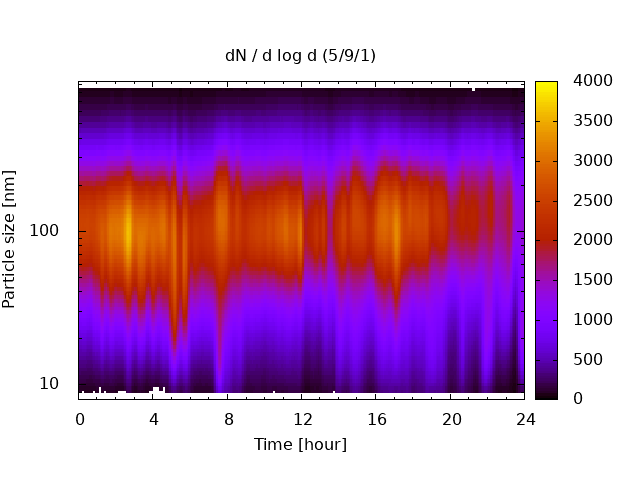 dN / d log d (5/9/1)

Particle size [nm]

100

10

0 4 8 12 16 20 24

Time [hour]

4000
3500
3000
2500
2000
1500
1000
500
0